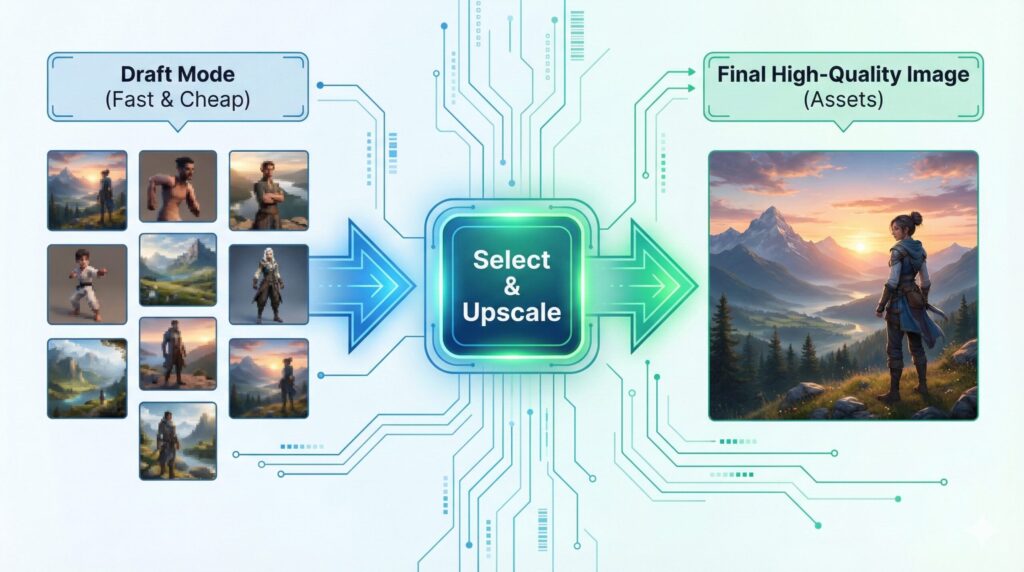 Draft Mode
(Fast & Cheap)

Select
&
Upscale

Final High-Quality Image
(Assets)